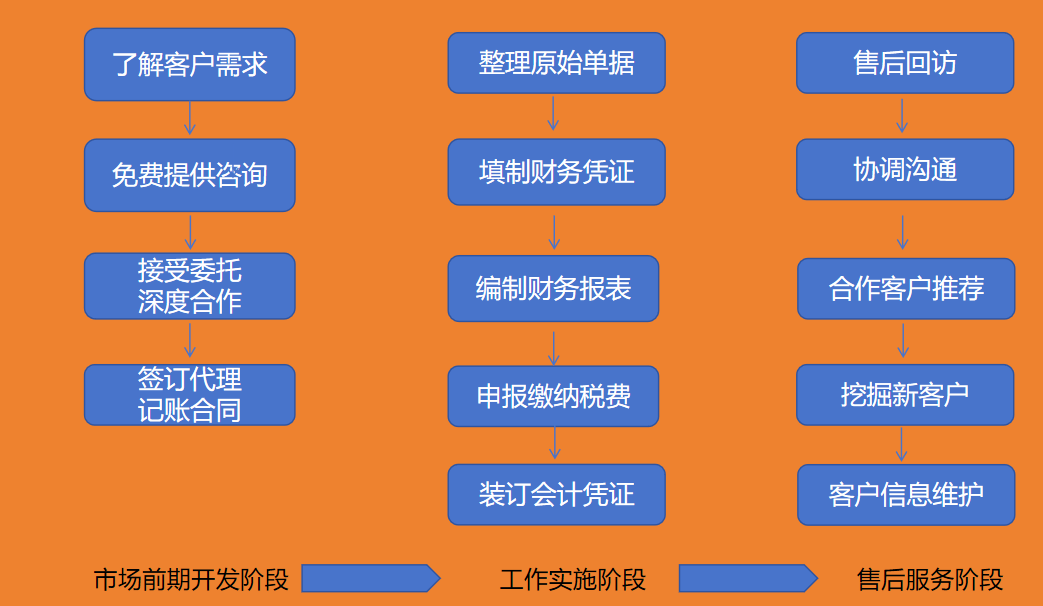 了解客户需求

免费提供咨询

接受委托
深度合作

签订代理
记账合同

整理原始单据

填制财务凭证

编制财务报表

申报缴纳税费

装订会计凭证

售后回访

协调沟通

合作客户推荐

挖掘新客户

客户信息维护

市场前期开发阶段

工作实施阶段

售后服务阶段